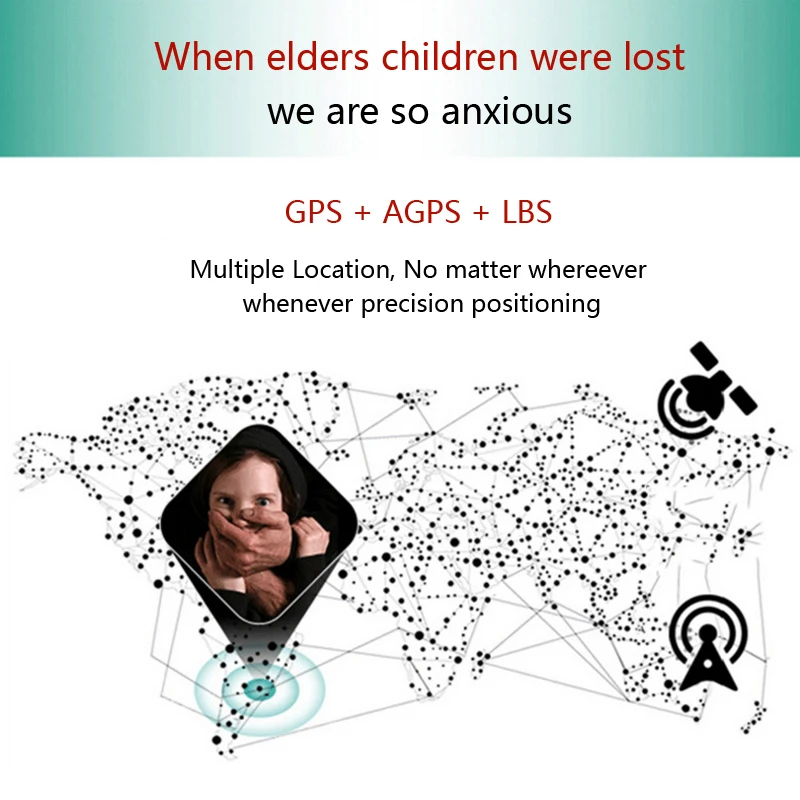 When elders children were lost
we are so anxious

GPS + AGPS + LBS

Multiple Location, No matter whereever whenever precision positioning